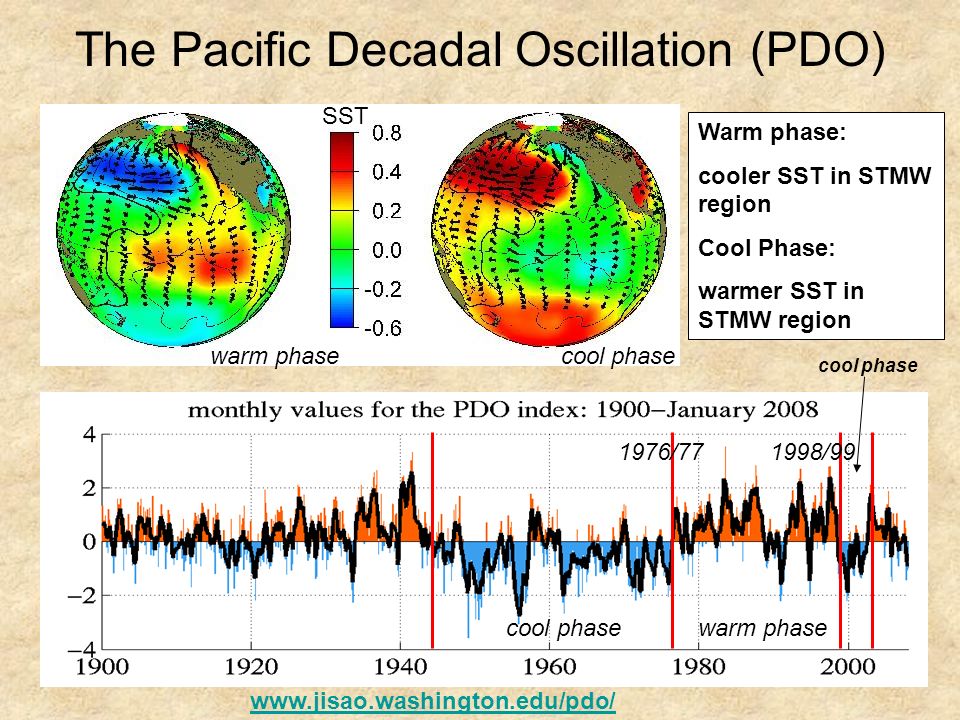 The Pacific Decadal Oscillation (PDO)

SST
0.8
0.4
0.2
0.0
-0.2
-0.6

warm phase
cool phase

Warm phase:

cooler SST in STMW region

Cool Phase:

warmer SST in STMW region

cool phase

monthly values for the PDO index: 1900–January 2008

4
2
0
−2
−4

1976/77
1998/99

cool phase
warm phase

1900
1920
1940
1960
1980
2000

www.jisao.washington.edu/pdo/